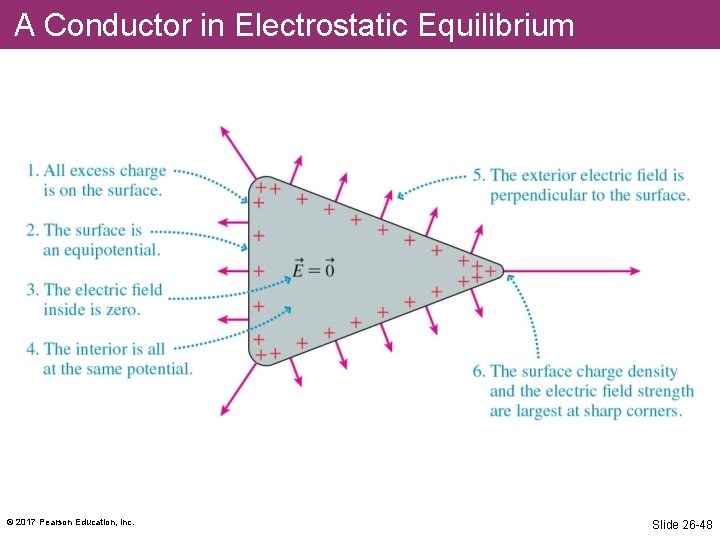 A Conductor in Electrostatic Equilibrium

1. All excess charge is on the surface.

2. The surface is an equipotential.

3. The electric field inside is zero.

4. The interior is all at the same potential.

$\vec{E} = \vec{0}$

5. The exterior electric field is perpendicular to the surface.

6. The surface charge density and the electric field strength are largest at sharp corners.

© 2017 Pearson Education, Inc.

Slide 26-48